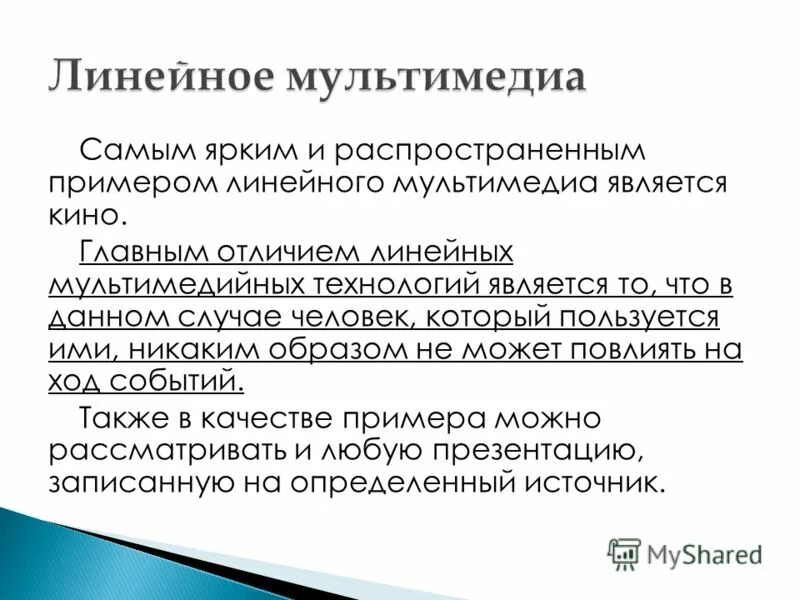 Линейное мультимедиа

Самым ярким и распространенным примером линейного мультимедиа является кино.

Главным отличием линейных мультимедийных технологий является то, что в данном случае человек, который пользуется ими, никаким образом не может повлиять на ход событий.

Также в качестве примера можно рассматривать и любую презентацию, записанную на определенный источник.

MyShared